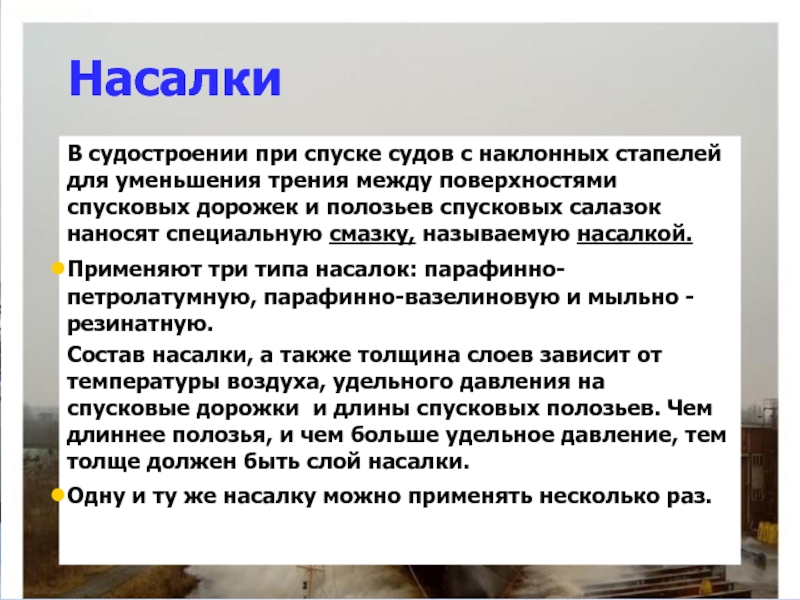 Насалки

В судостроении при спуске судов с наклонных стапелей для уменьшения трения между поверхностями спусковых дорожек и полозьев спусковых салазок наносят специальную смазку, называемую насалкой.

Применяют три типа насалок: парафинно-петролатумную, парафинно-вазелиновую и мыльно - резинатную.

Состав насалки, а также толщина слоев зависит от температуры воздуха, удельного давления на спусковые дорожки и длины спусковых полозьев. Чем длиннее полозья, и чем больше удельное давление, тем толще должен быть слой насалки.

Одну и ту же насалку можно применять несколько раз.